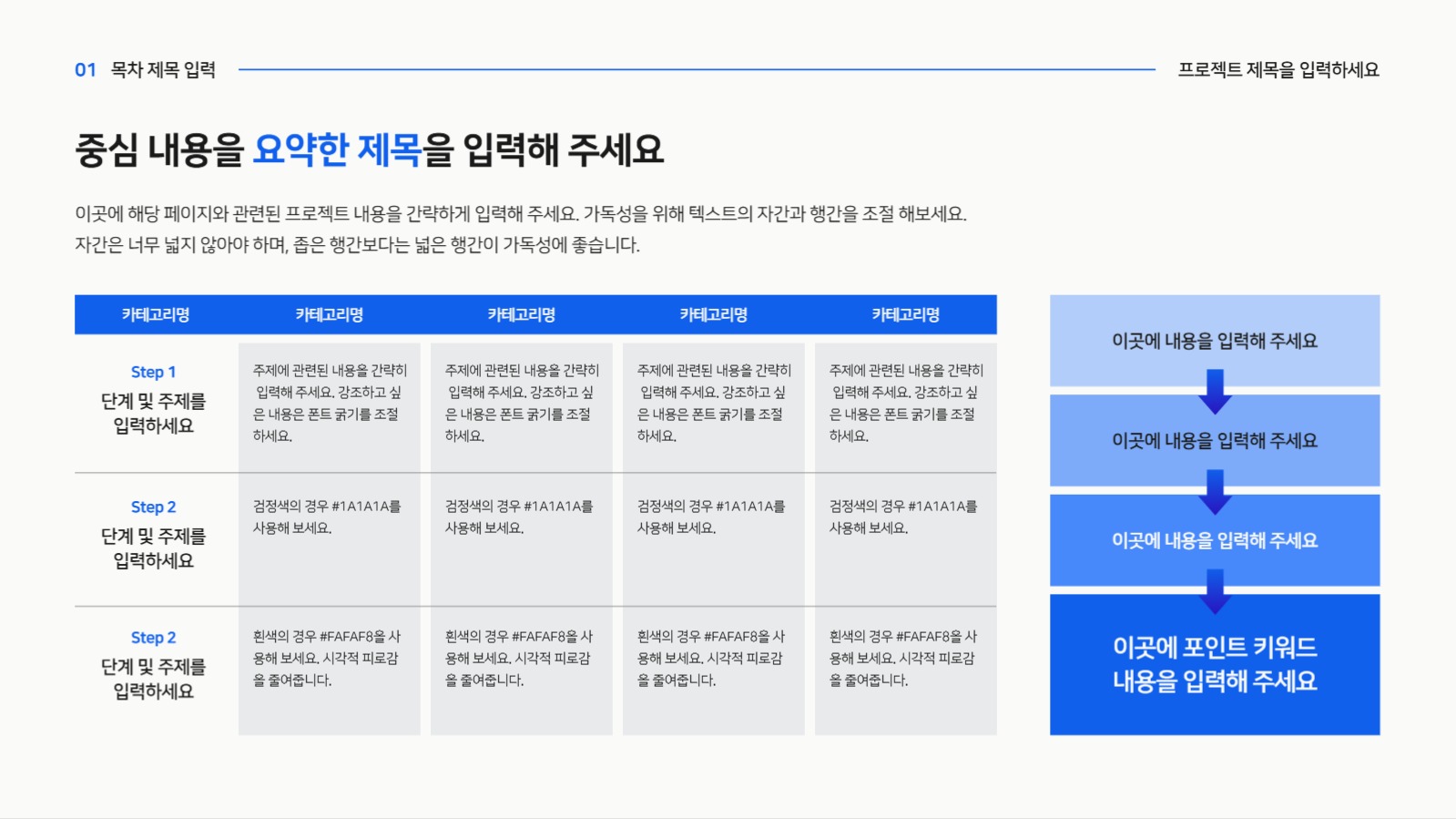 01 목차 제목 입력

프로젝트 제목을 입력하세요

중심 내용을 요약한 제목을 입력해 주세요

이곳에 해당 페이지와 관련된 프로젝트 내용을 간략하게 입력해 주세요. 가독성을 위해 텍스트의 자간과 행간을 조절 해보세요. 자간은 너무 넓지 않아야 하며, 좁은 행간보다는 넓은 행간이 가독성에 좋습니다.

| 카테고리명 | 카테고리명 | 카테고리명 | 카테고리명 | 카테고리명 |
|---|---|---|---|---|
| Step 1 단계 및 주제를 입력하세요 | 주제에 관련된 내용을 간략히 입력해 주세요. 강조하고 싶은 내용은 폰트 굵기를 조절하세요. | 주제에 관련된 내용을 간략히 입력해 주세요. 강조하고 싶은 내용은 폰트 굵기를 조절하세요. | 주제에 관련된 내용을 간략히 입력해 주세요. 강조하고 싶은 내용은 폰트 굵기를 조절하세요. | 주제에 관련된 내용을 간략히 입력해 주세요. 강조하고 싶은 내용은 폰트 굵기를 조절하세요. |
| Step 2 단계 및 주제를 입력하세요 | 검정색의 경우 #1A1A1A를 사용해 보세요. | 검정색의 경우 #1A1A1A를 사용해 보세요. | 검정색의 경우 #1A1A1A를 사용해 보세요. | 검정색의 경우 #1A1A1A를 사용해 보세요. |
| Step 2 단계 및 주제를 입력하세요 | 흰색의 경우 #FAFAF8을 사용해 보세요. 시각적 피로감을 줄여줍니다. | 흰색의 경우 #FAFAF8을 사용해 보세요. 시각적 피로감을 줄여줍니다. | 흰색의 경우 #FAFAF8을 사용해 보세요. 시각적 피로감을 줄여줍니다. | 흰색의 경우 #FAFAF8을 사용해 보세요. 시각적 피로감을 줄여줍니다. |

이곳에 내용을 입력해 주세요

이곳에 내용을 입력해 주세요

이곳에 내용을 입력해 주세요

이곳에 포인트 키워드 내용을 입력해 주세요